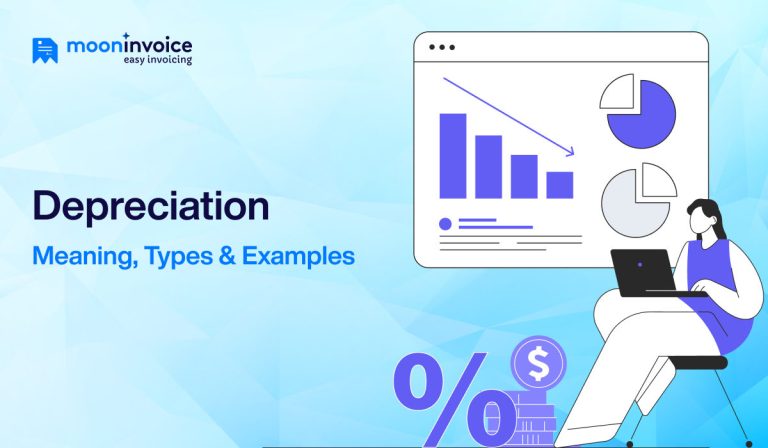 mooninvoice
easy invoicing

Depreciation

Meaning, Types & Examples

%

$